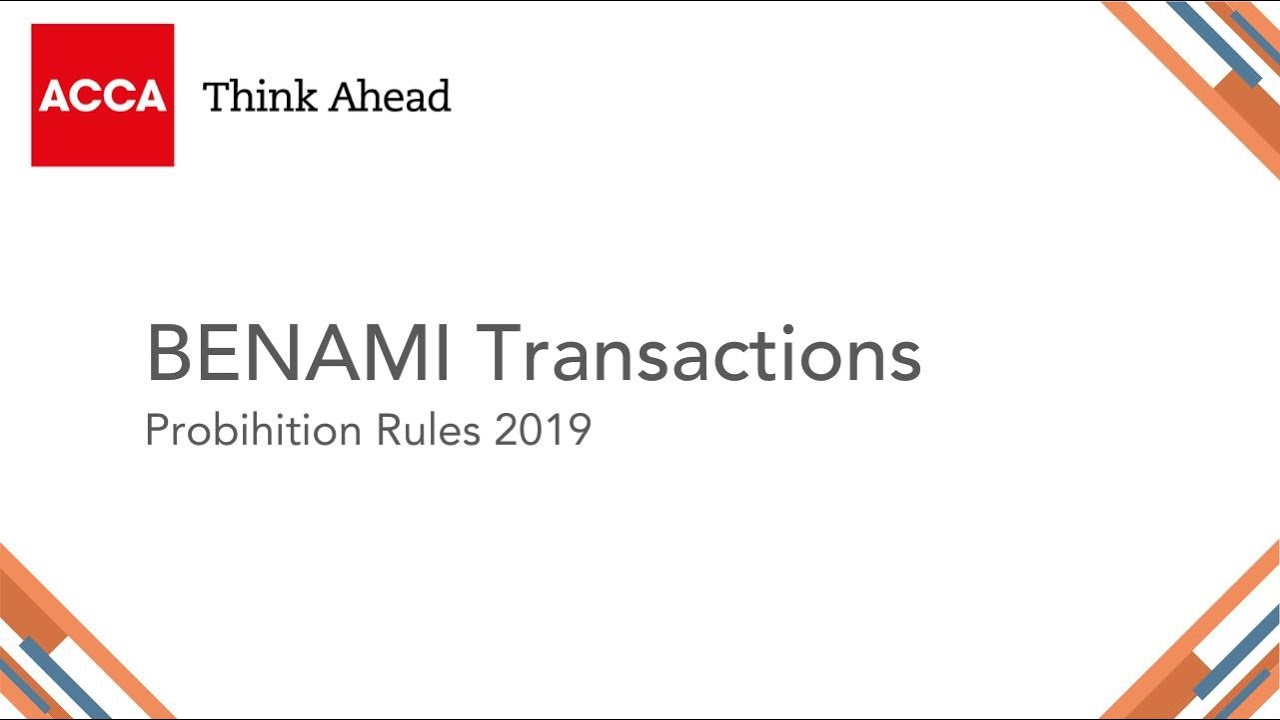 ACCA Think Ahead

BENAMI Transactions

Probihition Rules 2019